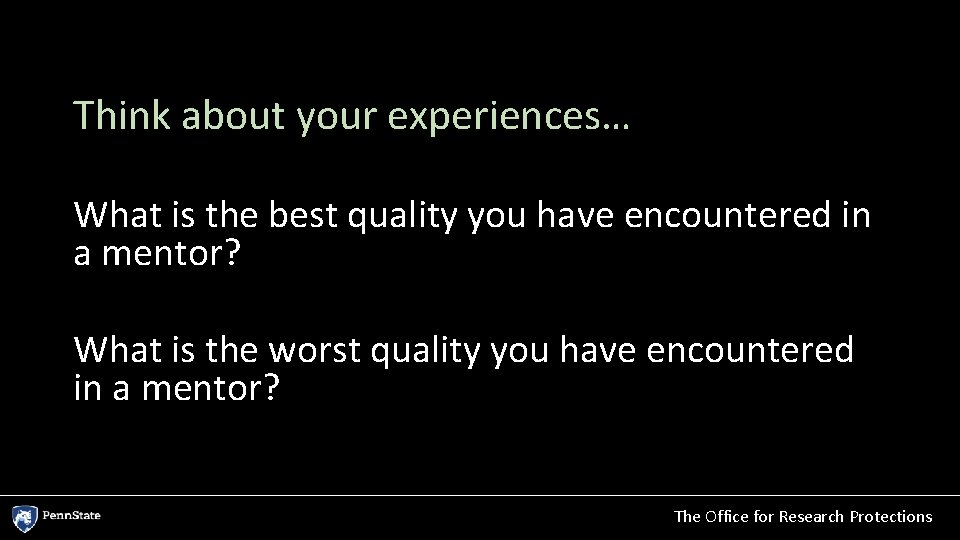 Think about your experiences…

What is the best quality you have encountered in a mentor?

What is the worst quality you have encountered in a mentor?

PennState

The Office for Research Protections